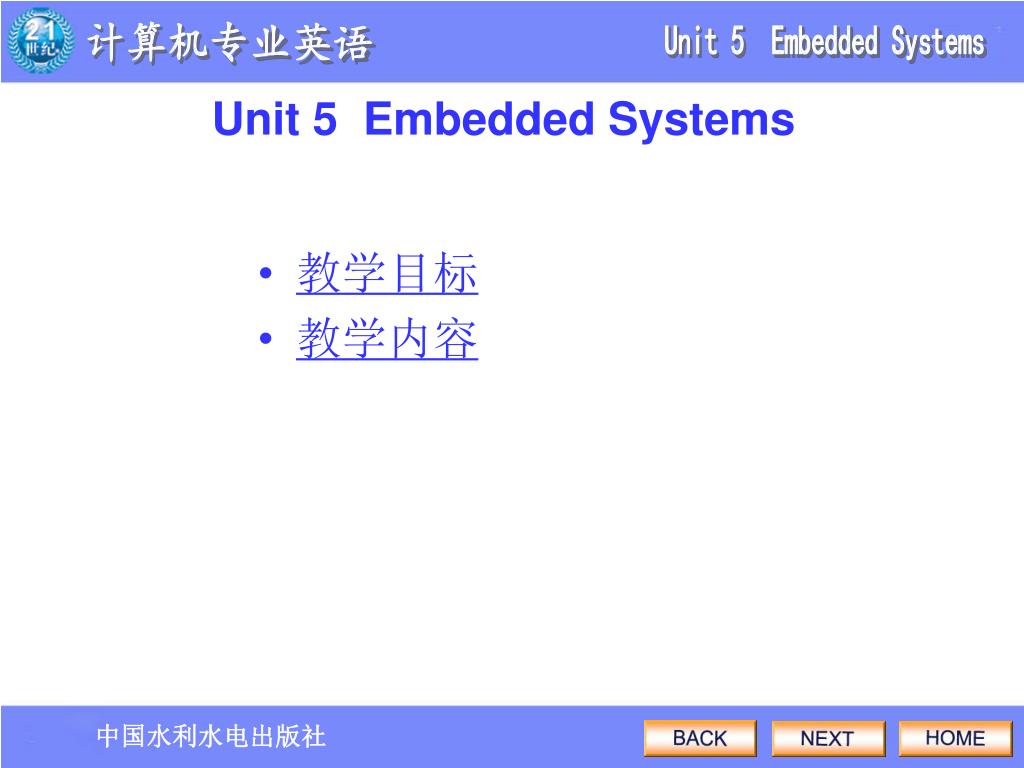 21
世纪

计算机专业英语

Unit 5 Embedded Systems

Unit 5 Embedded Systems

• 教学目标
• 教学内容

中国水利水电出版社

BACK

NEXT

HOME